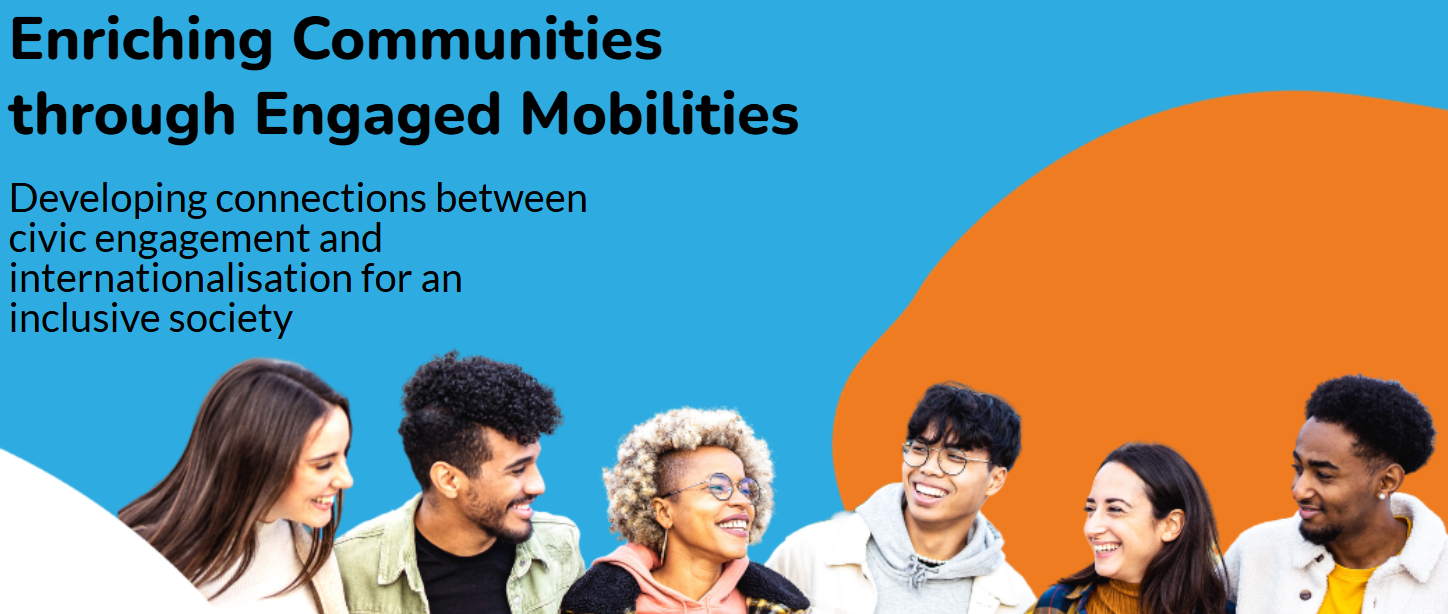 Enriching Communities through Engaged Mobilities

Developing connections between civic engagement and internationalisation for an inclusive society